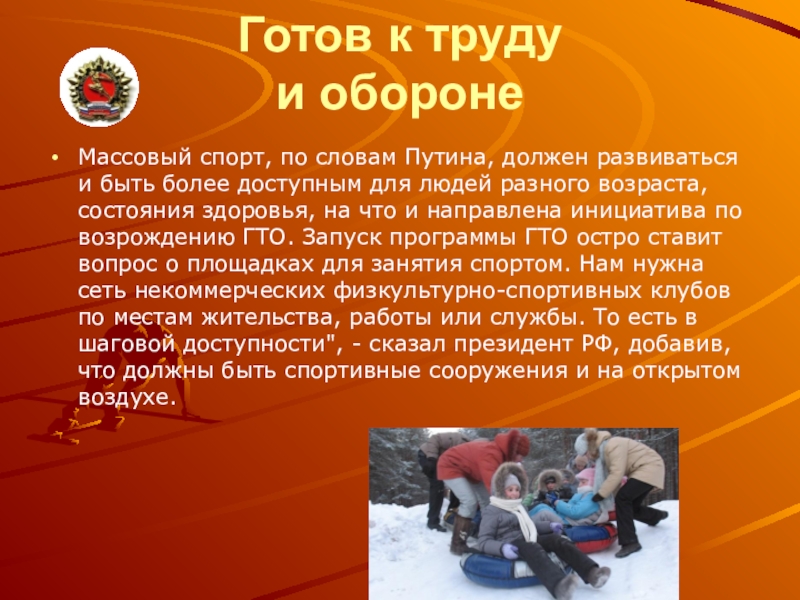 Готов к труду и обороне

• Массовый спорт, по словам Путина, должен развиваться и быть более доступным для людей разного возраста, состояния здоровья, на что и направлена инициатива по возрождению ГТО. Запуск программы ГТО остро ставит вопрос о площадках для занятия спортом. Нам нужна сеть некоммерческих физкультурно-спортивных клубов по местам жительства, работы или службы. То есть в шаговой доступности", - сказал президент РФ, добавив, что должны быть спортивные сооружения и на открытом воздухе.